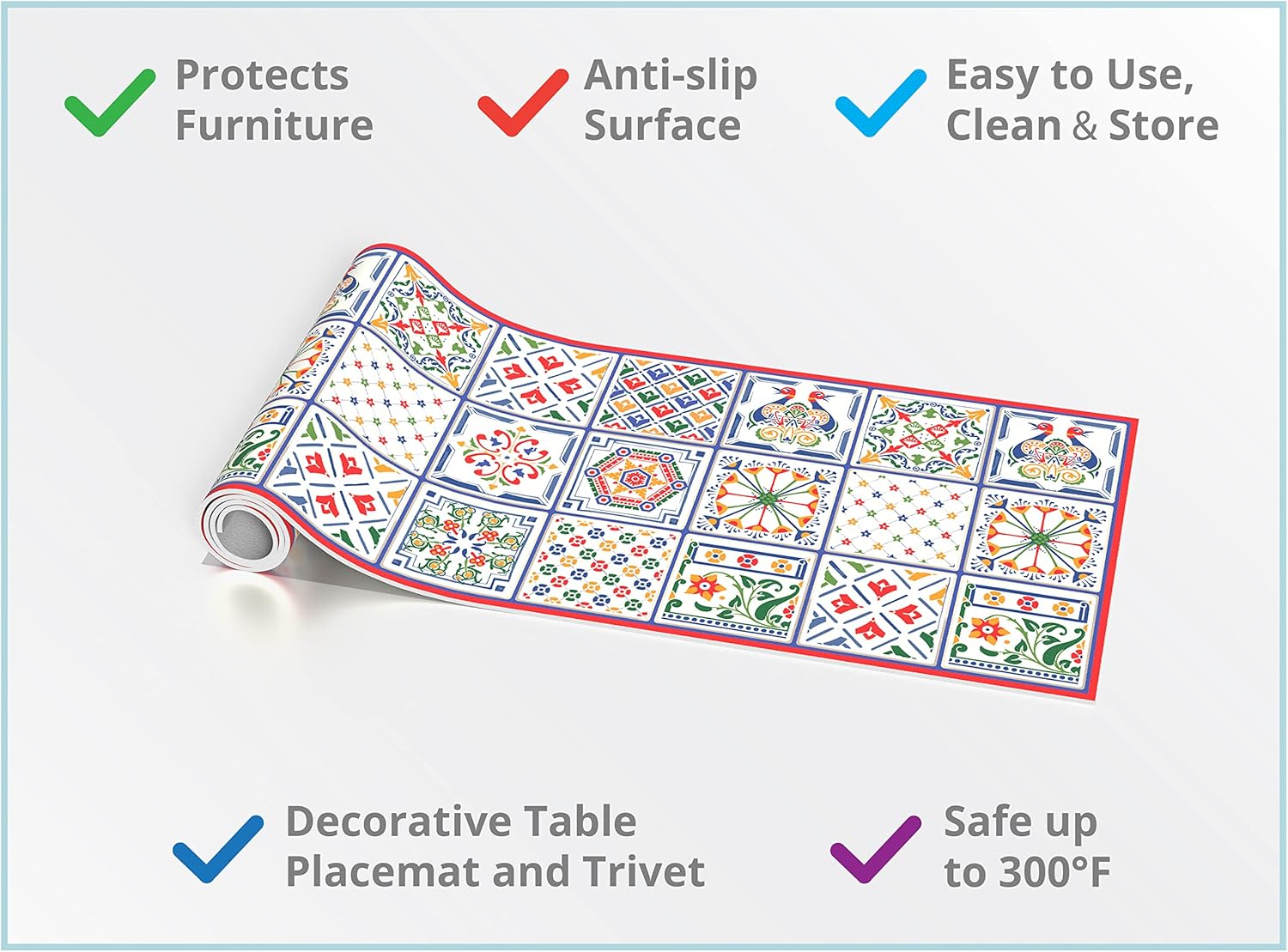 Protects Furniture

Anti-slip Surface

Easy to Use, Clean & Store

Decorative Table Placemat and Trivet

Safe up to 300°F